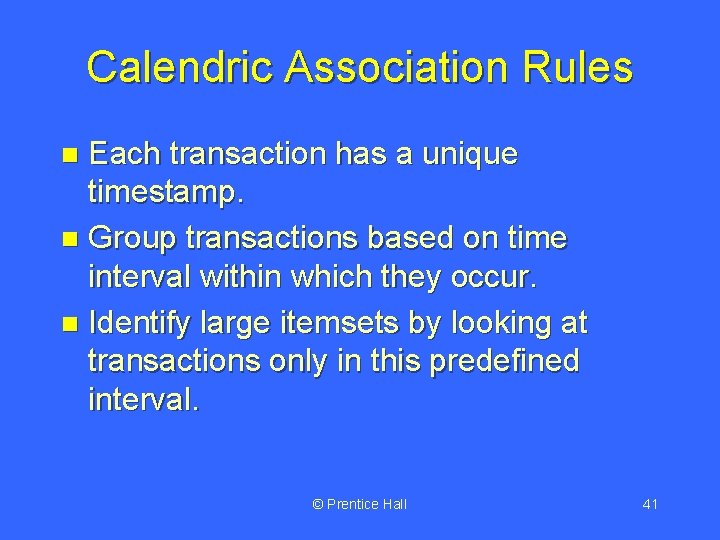 Calendric Association Rules

- Each transaction has a unique timestamp.
- Group transactions based on time interval within which they occur.
- Identify large itemsets by looking at transactions only in this predefined interval.

© Prentice Hall

41